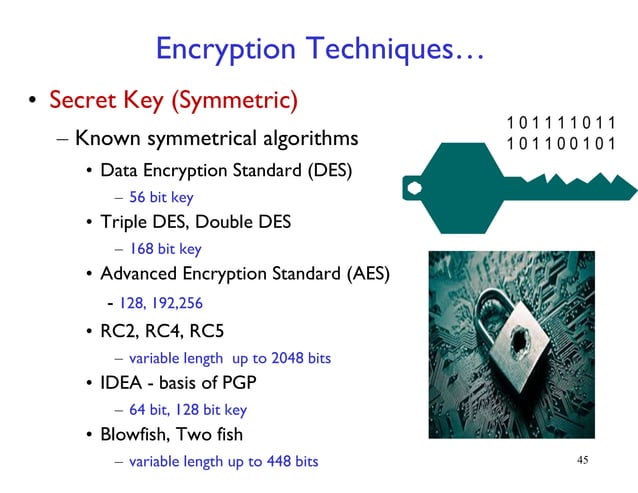 Encryption Techniques…

• Secret Key (Symmetric)

– Known symmetrical algorithms

• Data Encryption Standard (DES)

– 56 bit key

• Triple DES, Double DES

– 168 bit key

• Advanced Encryption Standard (AES)

- 128, 192,256

• RC2, RC4, RC5

– variable length up to 2048 bits

• IDEA - basis of PGP

– 64 bit, 128 bit key

• Blowfish, Two fish

– variable length up to 448 bits

1 0 1 1 1 1 0 1 1
1 0 1 1 0 0 1 0 1

45